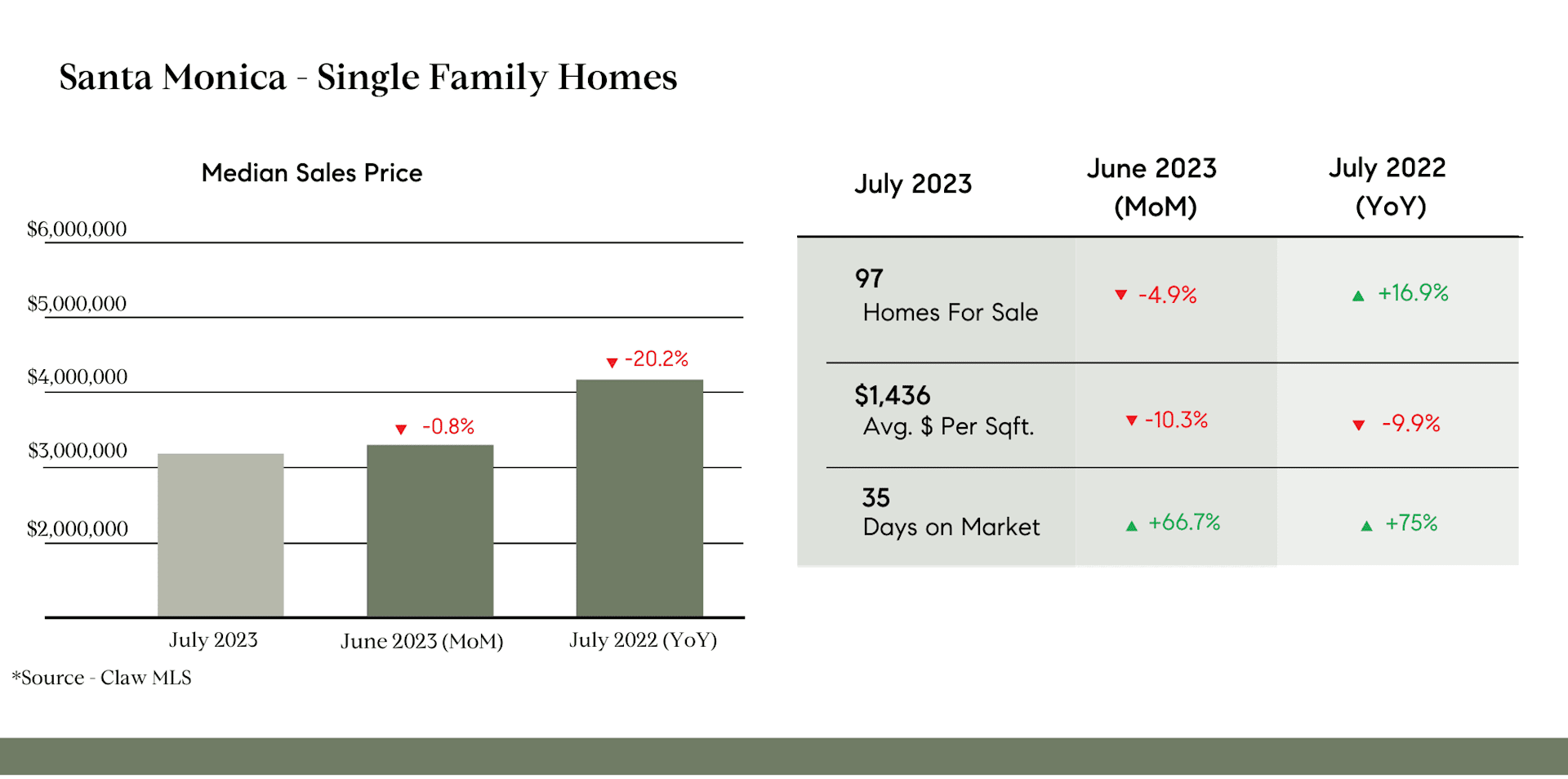 Santa Monica - Single Family Homes

Median Sales Price

$6,000,000
$5,000,000
$4,000,000
$3,000,000
$2,000,000

▼ -0.8%
▼ -20.2%

July 2023
June 2023 (MoM)
July 2022 (YoY)

*Source - Claw MLS

| July 2023 | June 2023 (MoM) | July 2022 (YoY) |
|---|---|---|
| 97 Homes For Sale | ▼ -4.9% | ▲ +16.9% |
| $1,436 Avg. $ Per Sqft. | ▼ -10.3% | ▼ -9.9% |
| 35 Days on Market | ▲ +66.7% | ▲ +75% |